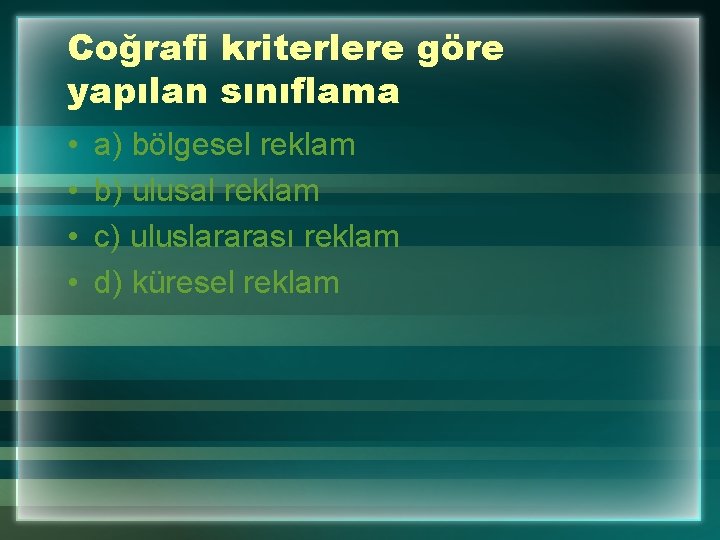 Coğrafi kriterlere göre yapılan sınıflama

• a) bölgesel reklam
• b) ulusal reklam
• c) uluslararası reklam
• d) küresel reklam